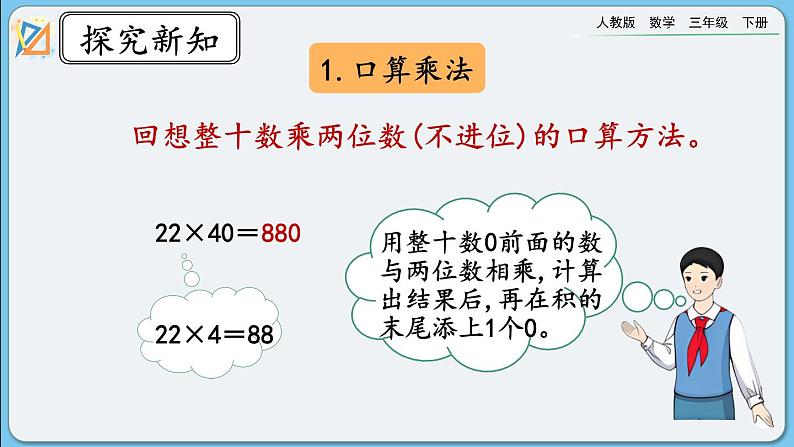 探究新知

人教版 数学 三年级 下册

1. 口算乘法

回想整十数乘两位数(不进位)的口算方法。

$22 \times 40 = 880$

$22 \times 4 = 88$

用整十数0前面的数与两位数相乘,计算出结果后,再在积的末尾添上1个0。